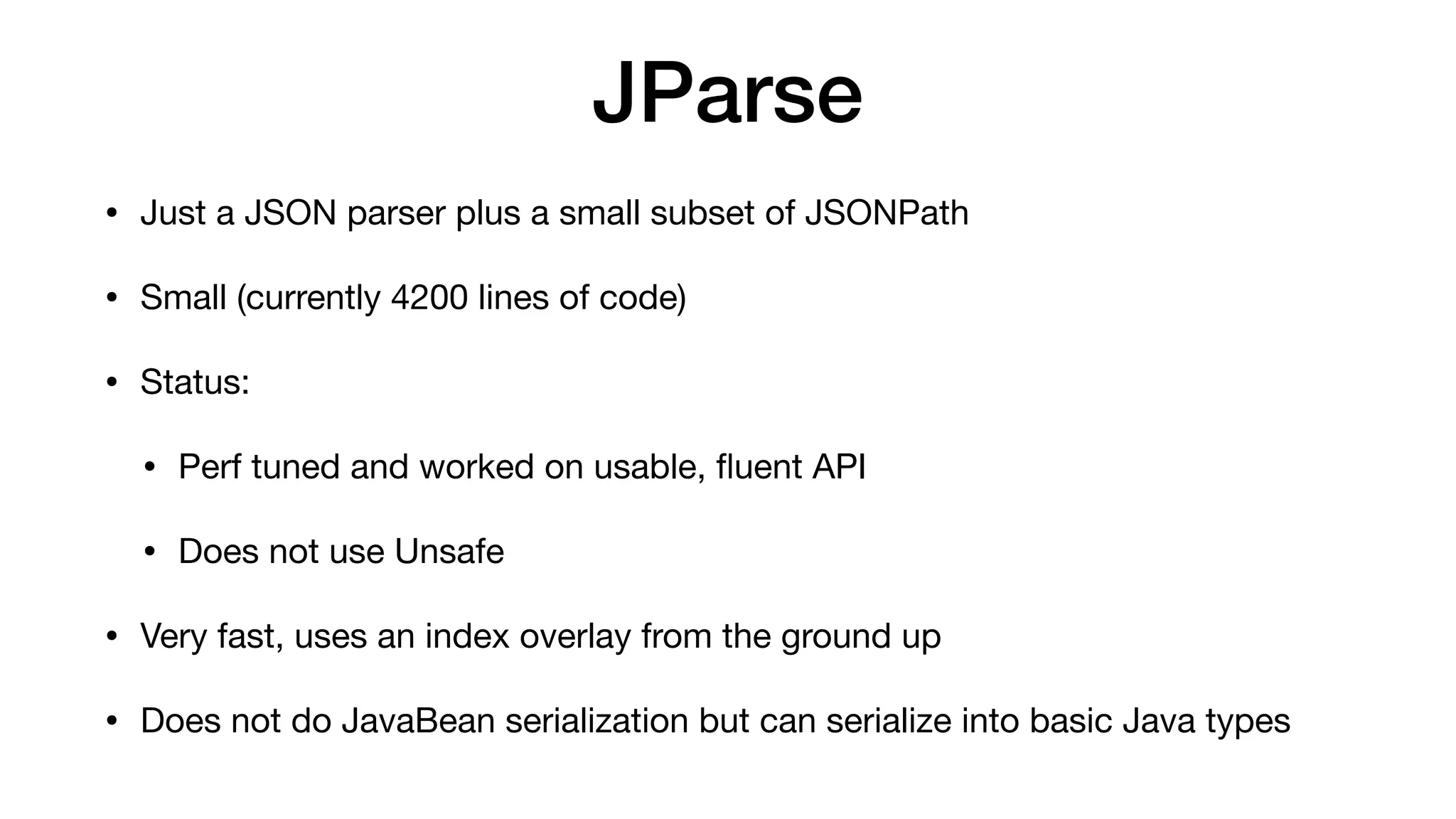 JParse

• Just a JSON parser plus a small subset of JSONPath

• Small (currently 4200 lines of code)

• Status:

  • Perf tuned and worked on usable, fluent API

  • Does not use Unsafe

• Very fast, uses an index overlay from the ground up

• Does not do JavaBean serialization but can serialize into basic Java types